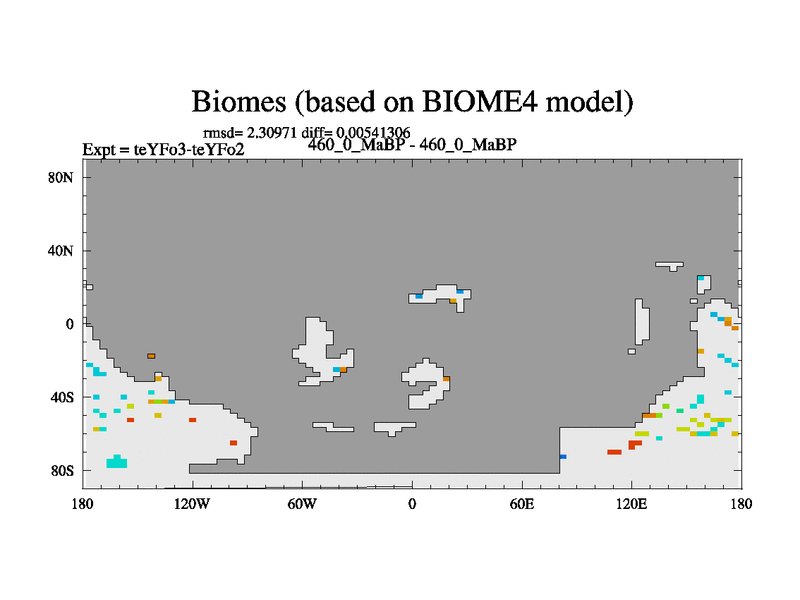 Biomes (based on BIOME4 model)

rmsd= 2.30971 diff= 0.00541306
Expt = teYFo3-teYFo2
460_0_MaBP - 460_0_MaBP

80N
40N
0
40S
80S

180
120W
60W
0
60E
120E
180